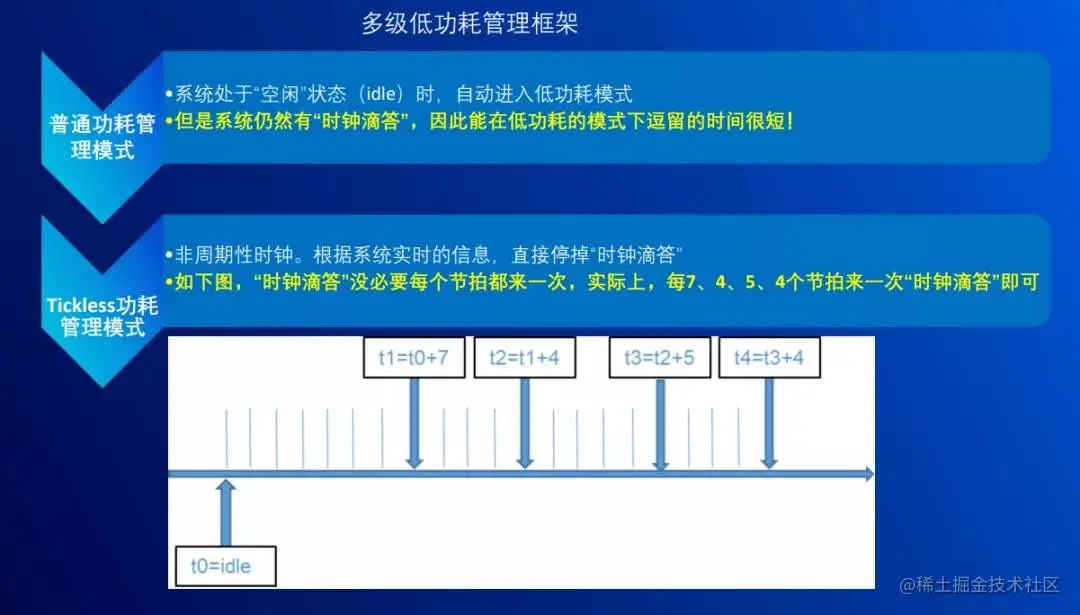 多级低功耗管理框架

普通功耗管理模式

•系统处于“空闲”状态（idle）时，自动进入低功耗模式
•但是系统仍然有“时钟滴答”，因此能在低功耗的模式下逗留的时间很短！

Tickless功耗管理模式

•非周期性时钟。根据系统实时的信息，直接停掉“时钟滴答”
•如下图，“时钟滴答”没必要每个节拍都来一次，实际上，每7、4、5、4个节拍来一次“时钟滴答”即可

t1=t0+7
t2=t1+4
t3=t2+5
t4=t3+4
t0=idle

@稀土掘金技术社区